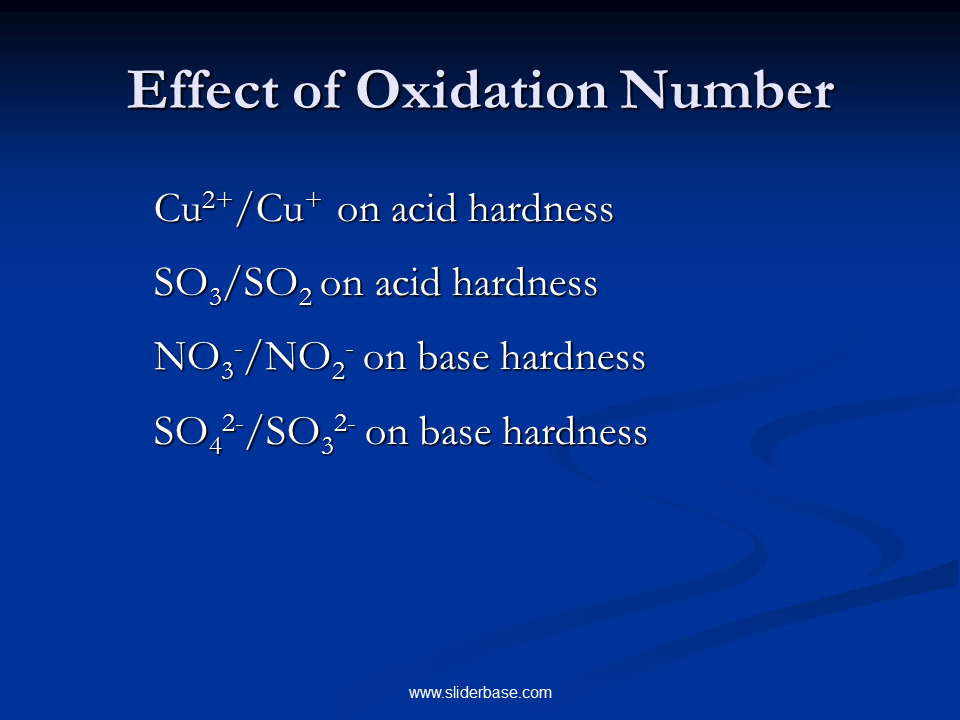 Effect of Oxidation Number

$Cu^{2+}/Cu^{+}$ on acid hardness

$SO_3/SO_2$ on acid hardness

$NO_3^-/NO_2^-$ on base hardness

$SO_4^{2-}/SO_3^{2-}$ on base hardness

www.sliderbase.com